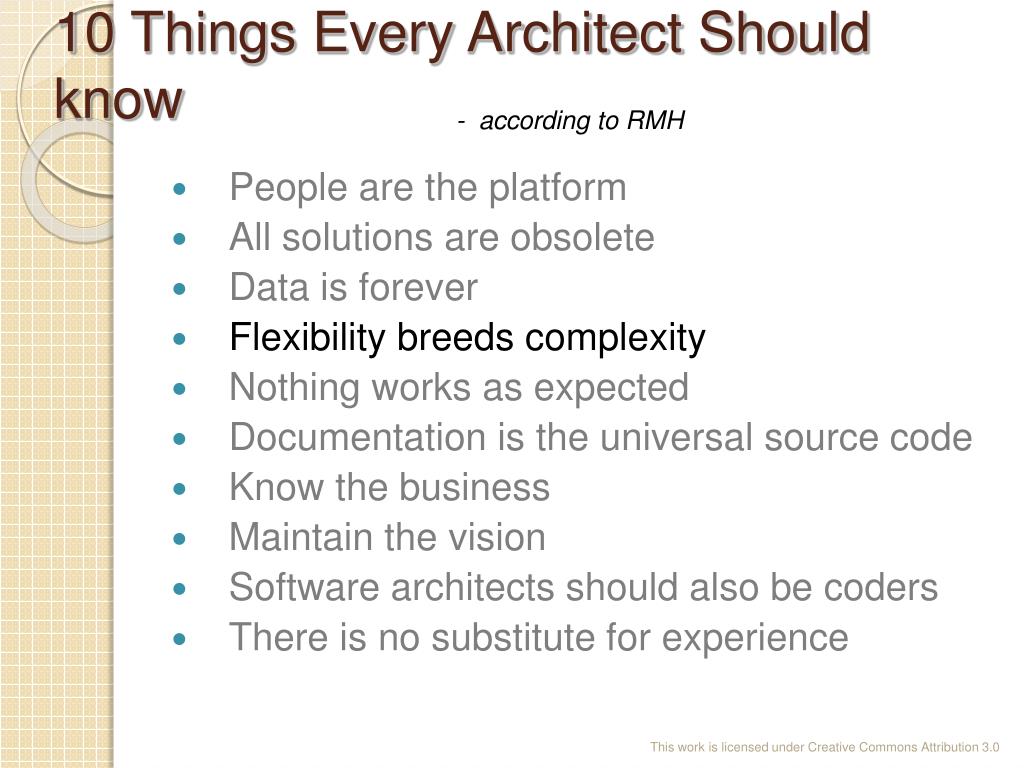 10 Things Every Architect Should know

- according to RMH

- People are the platform
- All solutions are obsolete
- Data is forever
- Flexibility breeds complexity
- Nothing works as expected
- Documentation is the universal source code
- Know the business
- Maintain the vision
- Software architects should also be coders
- There is no substitute for experience

This work is licensed under Creative Commons Attribution 3.0